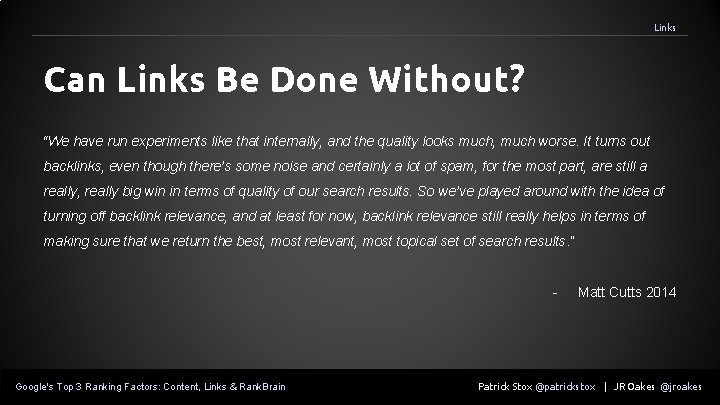 Links

Can Links Be Done Without?

"We have run experiments like that internally, and the quality looks much, much worse. It turns out backlinks, even though there's some noise and certainly a lot of spam, for the most part, are still a really, really big win in terms of quality of our search results. So we've played around with the idea of turning off backlink relevance, and at least for now, backlink relevance still really helps in terms of making sure that we return the best, most relevant, most topical set of search results."

- Matt Cutts 2014

Google's Top 3 Ranking Factors: Content, Links & RankBrain

Patrick Stox @patrickstox | JR Oakes @jroakes